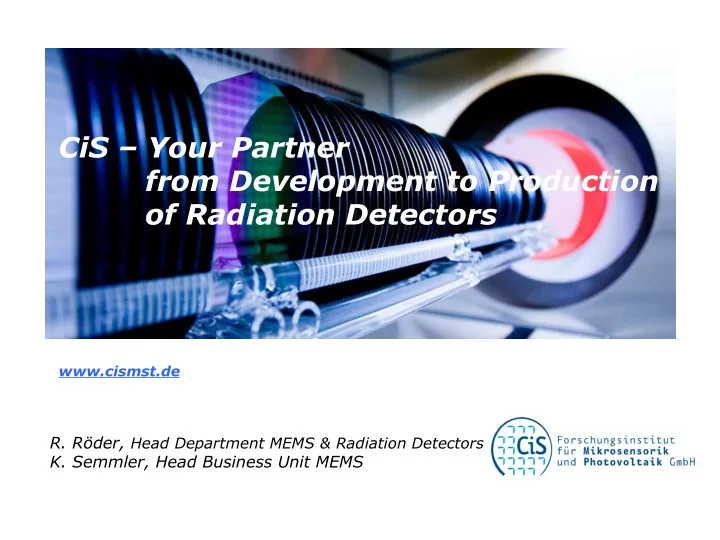 CiS – Your Partner
from Development to Production
of Radiation Detectors

www.cismst.de

R. Röder, Head Department MEMS & Radiation Detectors
K. Semmler, Head Business Unit MEMS

CiS Forschungsinstitut für Mikrosensorik und Photovoltaik GmbH